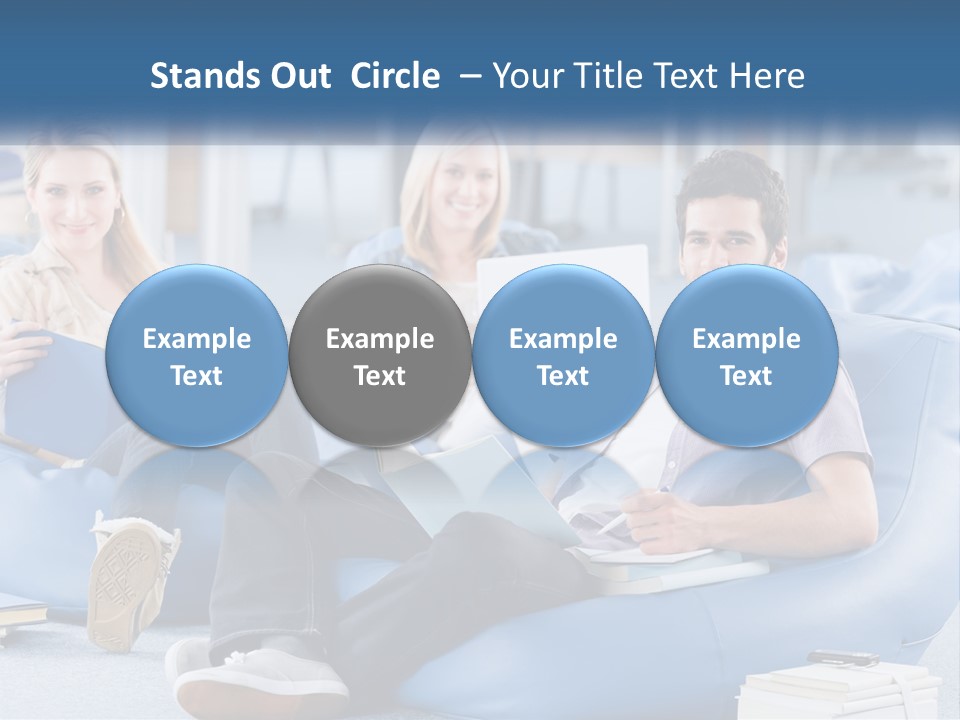 Stands Out Circle – Your Title Text Here

Example Text

Example Text

Example Text

Example Text